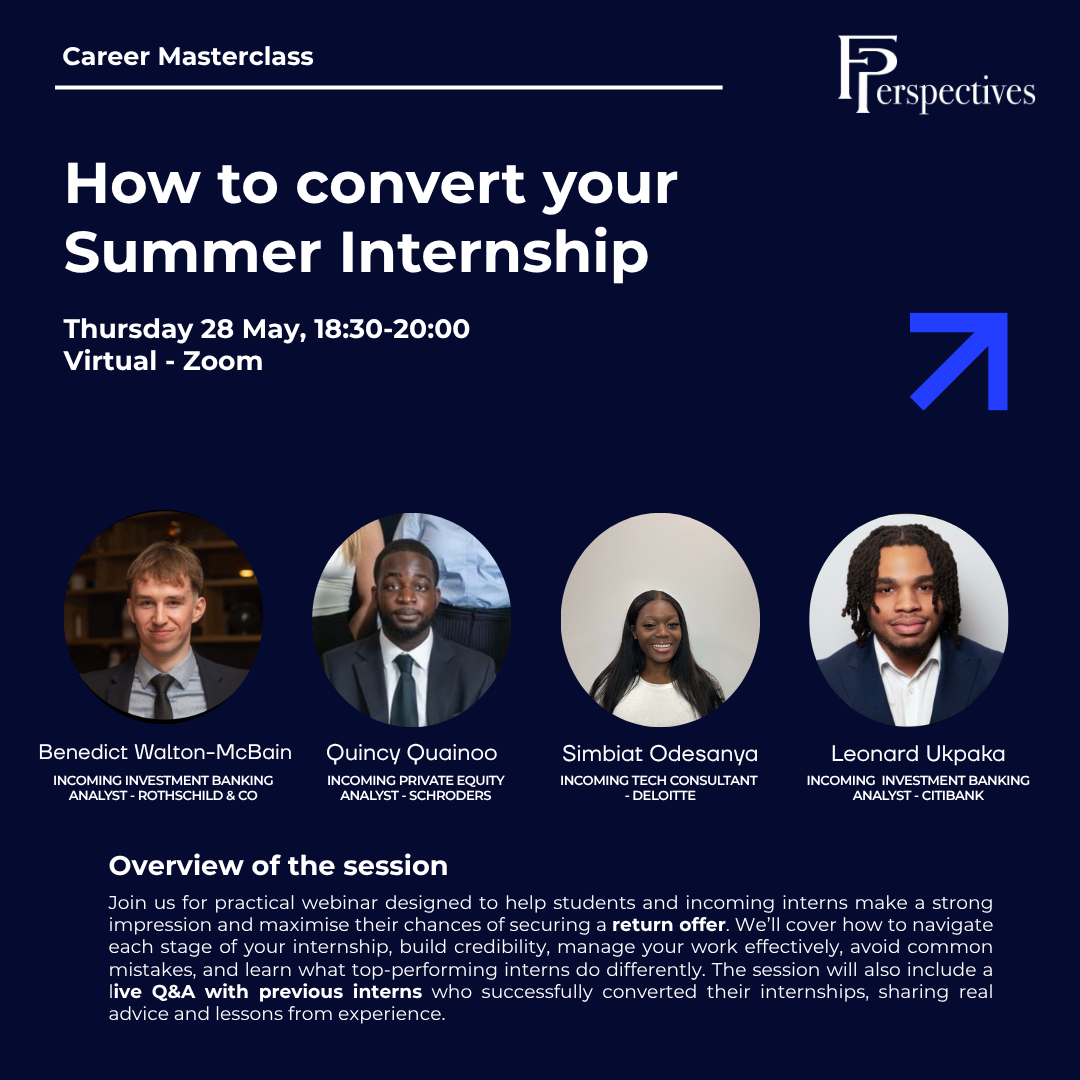 Career Masterclass

FPerspectives

How to convert your Summer Internship

Thursday 28 May, 18:30-20:00
Virtual - Zoom

Benedict Walton-McBain
INCOMING INVESTMENT BANKING ANALYST - ROTHSCHILD & CO

Quincy Quainoo
INCOMING PRIVATE EQUITY ANALYST - SCHRODERS

Simbiat Odesanya
INCOMING TECH CONSULTANT - DELOITTE

Leonard Ukpaka
INCOMING INVESTMENT BANKING ANALYST - CITIBANK

Overview of the session

Join us for practical webinar designed to help students and incoming interns make a strong impression and maximise their chances of securing a return offer. We'll cover how to navigate each stage of your internship, build credibility, manage your work effectively, avoid common mistakes, and learn what top-performing interns do differently. The session will also include a live Q&A with previous interns who successfully converted their internships, sharing real advice and lessons from experience.